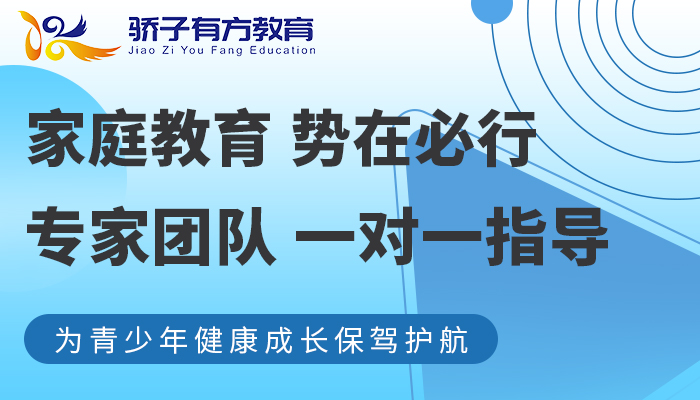 骄子有方教育
Jiao Zi You Fang Education

家庭教育 势在必行
专家团队 一对一指导

为青少年健康成长保驾护航